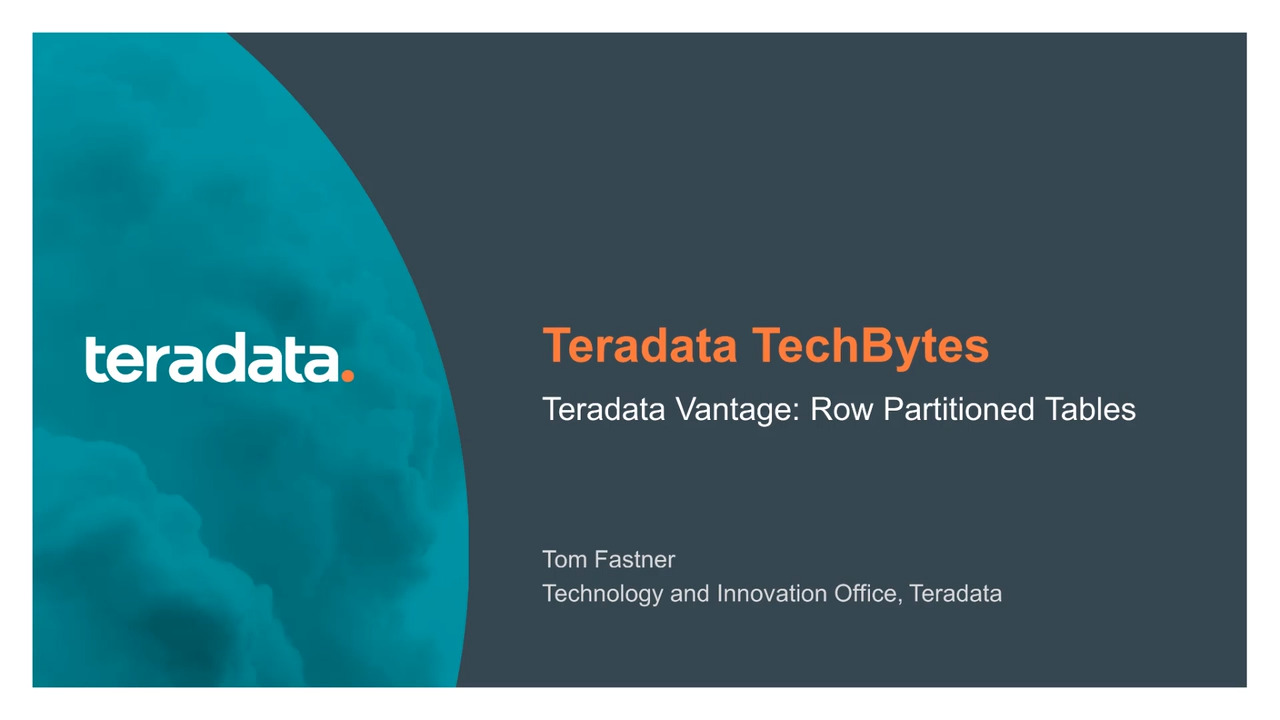 teradata.

Teradata TechBytes

Teradata Vantage: Row Partitioned Tables

Tom Fastner
Technology and Innovation Office, Teradata